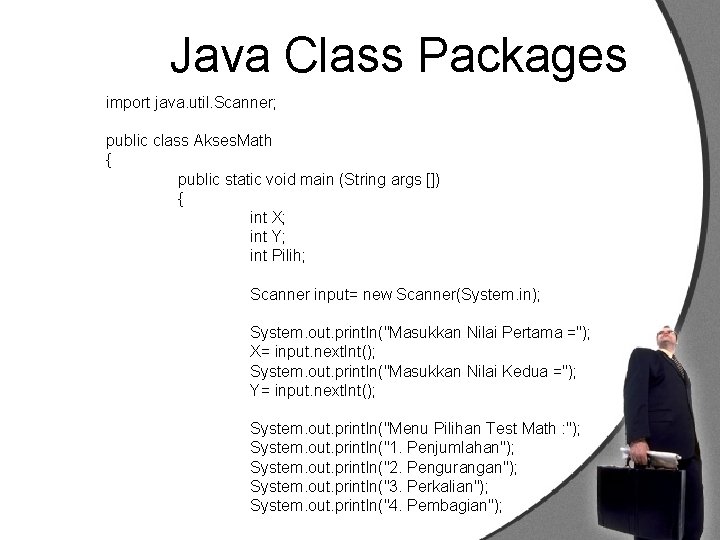 Java Class Packages

import java.util.Scanner;

public class AksesMath
{
public static void main (String args [])
{
int X;
int Y;
int Pilih;

Scanner input= new Scanner(System.in);

System.out.println("Masukkan Nilai Pertama =");
X= input.nextInt();
System.out.println("Masukkan Nilai Kedua =");
Y= input.nextInt();

System.out.println("Menu Pilihan Test Math :");
System.out.println("1. Penjumlahan");
System.out.println("2. Pengurangan");
System.out.println("3. Perkalian");
System.out.println("4. Pembagian");